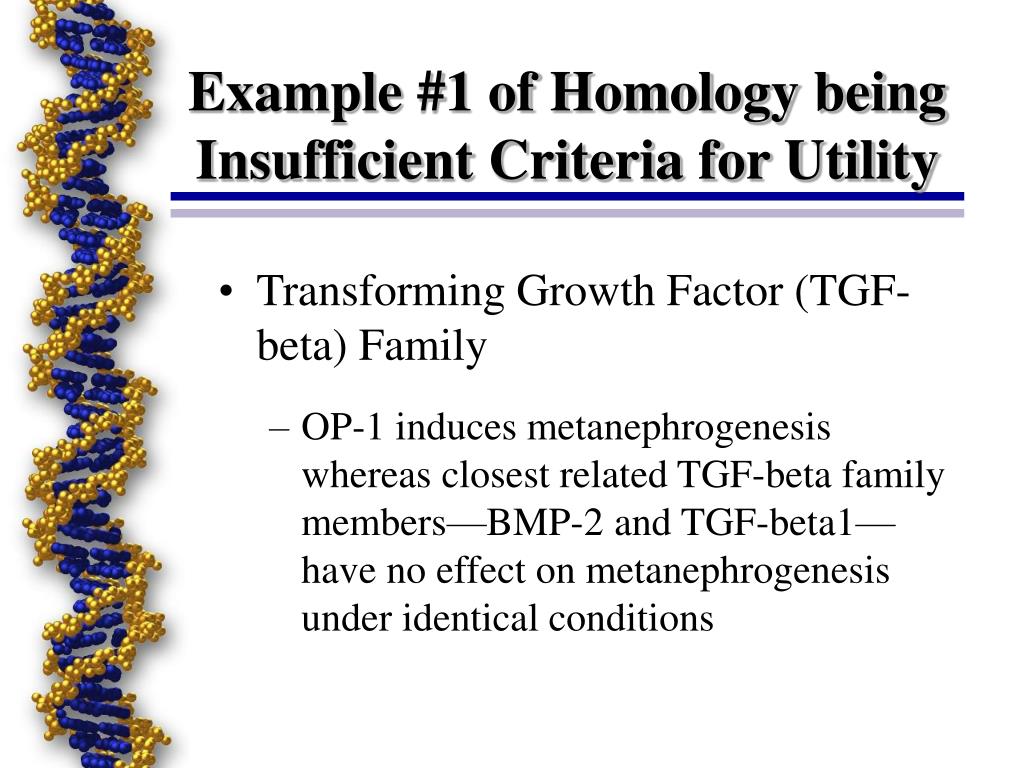 Example #1 of Homology being Insufficient Criteria for Utility

• Transforming Growth Factor (TGF-beta) Family

– OP-1 induces metanephrogenesis whereas closest related TGF-beta family members—BMP-2 and TGF-beta1—have no effect on metanephrogenesis under identical conditions